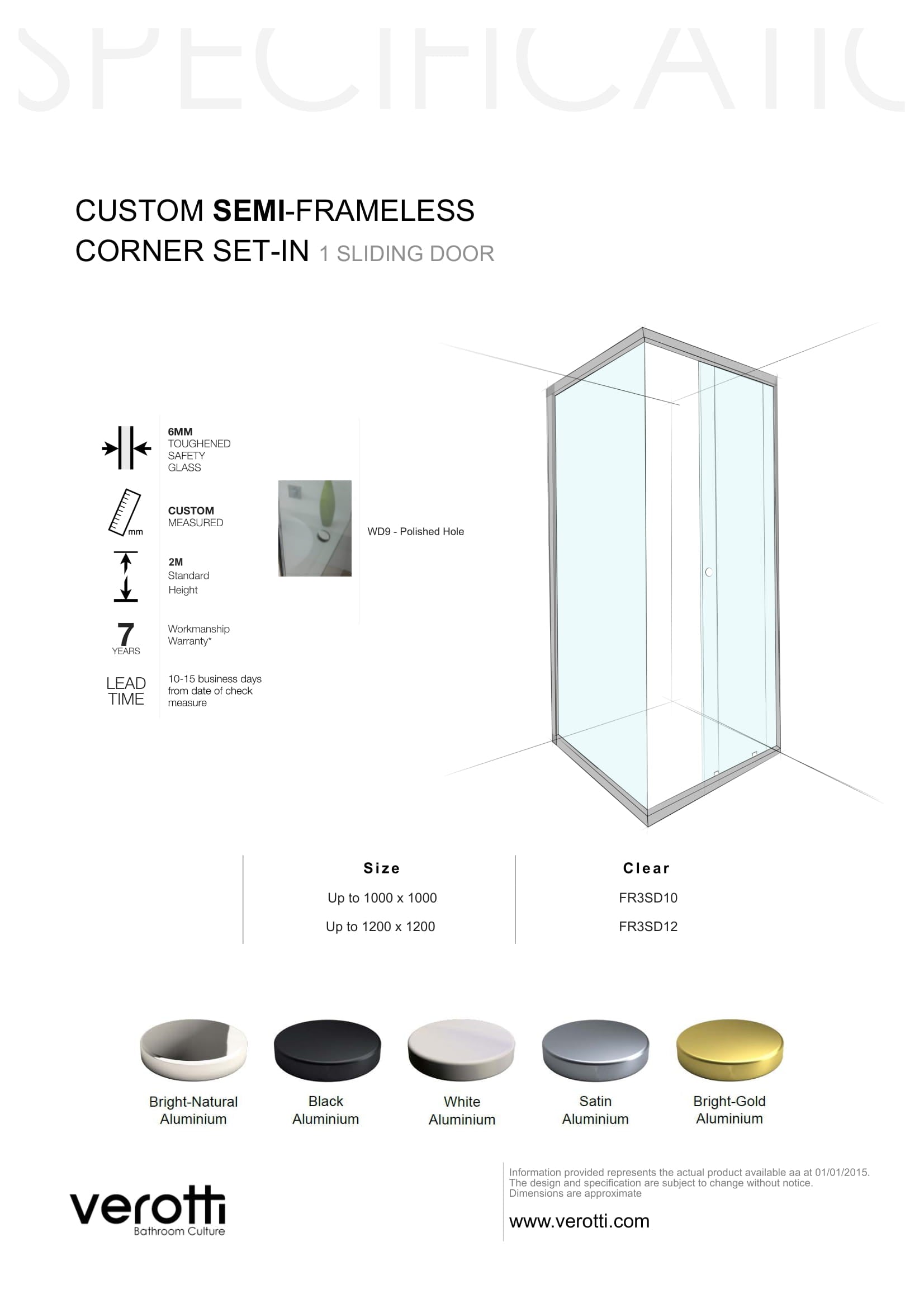 SPECIFICATIO

CUSTOM SEMI-FRAMELESS
CORNER SET-IN 1 SLIDING DOOR

6MM
TOUGHENED SAFETY GLASS

mm
CUSTOM
MEASURED

2M
Standard
Height

7
YEARS
Workmanship
Warranty*

LEAD TIME
10-15 business days from date of check measure

WD9 - Polished Hole

| Size | Clear |
|---|---|
| Up to 1000 x 1000 | FR3SD10 |
| Up to 1200 x 1200 | FR3SD12 |

Bright-Natural Aluminium
Black Aluminium
White Aluminium
Satin Aluminium
Bright-Gold Aluminium

verotti
Bathroom Culture

Information provided represents the actual product available aa at 01/01/2015.
The design and specification are subject to change without notice.
Dimensions are approximate

www.verotti.com